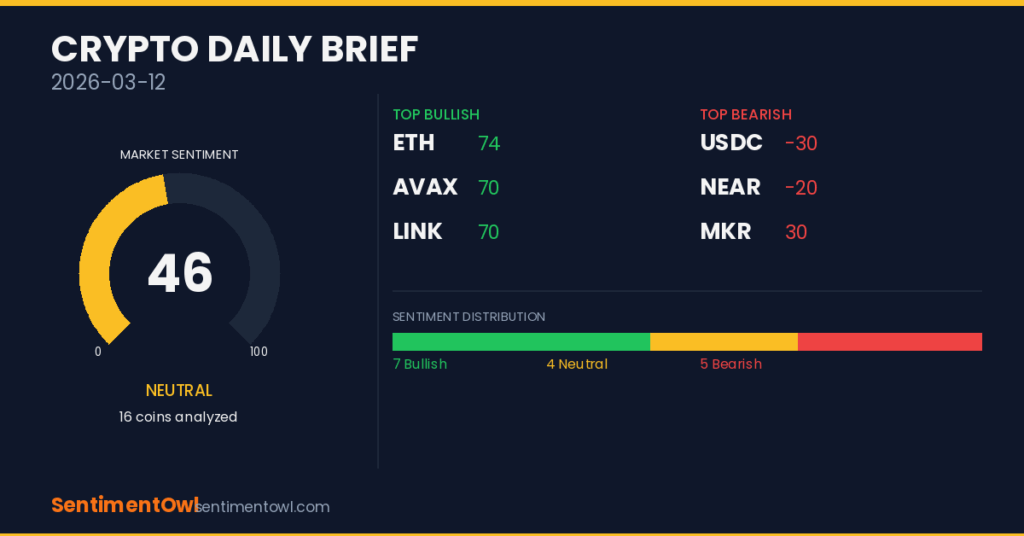 CRYPTO DAILY BRIEF
2026-03-12

MARKET SENTIMENT
46
0
100
NEUTRAL
16 coins analyzed

TOP BULLISH
ETH 74
AVAX 70
LINK 70

TOP BEARISH
USDC -30
NEAR -20
MKR 30

SENTIMENT DISTRIBUTION
7 Bullish
4 Neutral
5 Bearish

SentimentOwl sentimentowl.com